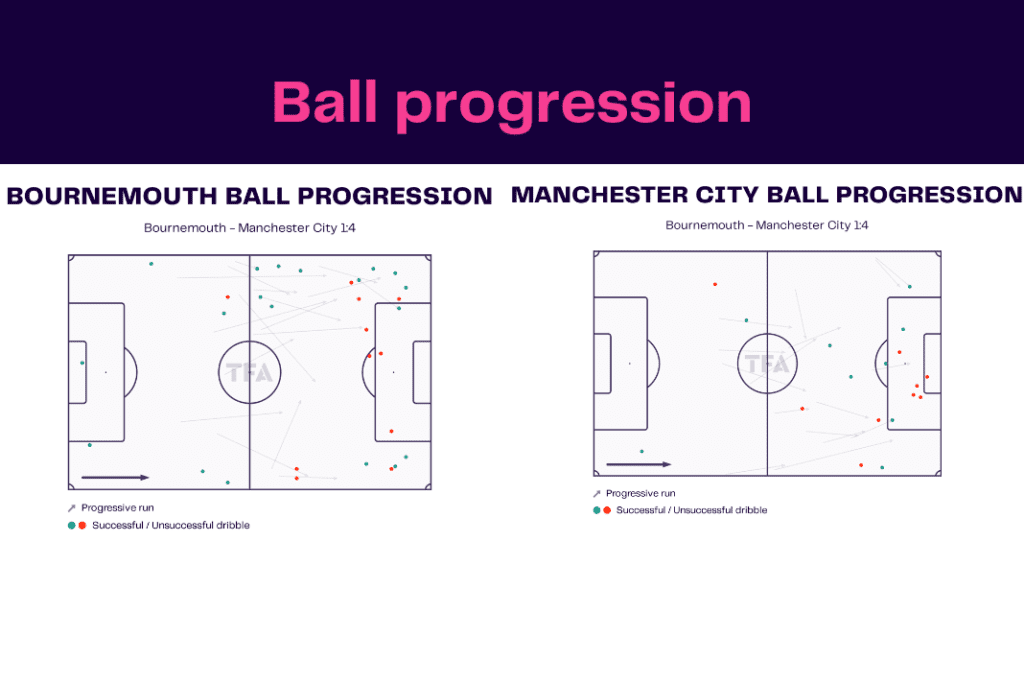 Ball progression

BOURNEMOUTH BALL PROGRESSION

Bournemouth - Manchester City 1:4

TFA

Progressive run

Successful / Unsuccessful dribble

MANCHESTER CITY BALL PROGRESSION

Bournemouth - Manchester City 1:4

TFA

Progressive run

Successful / Unsuccessful dribble